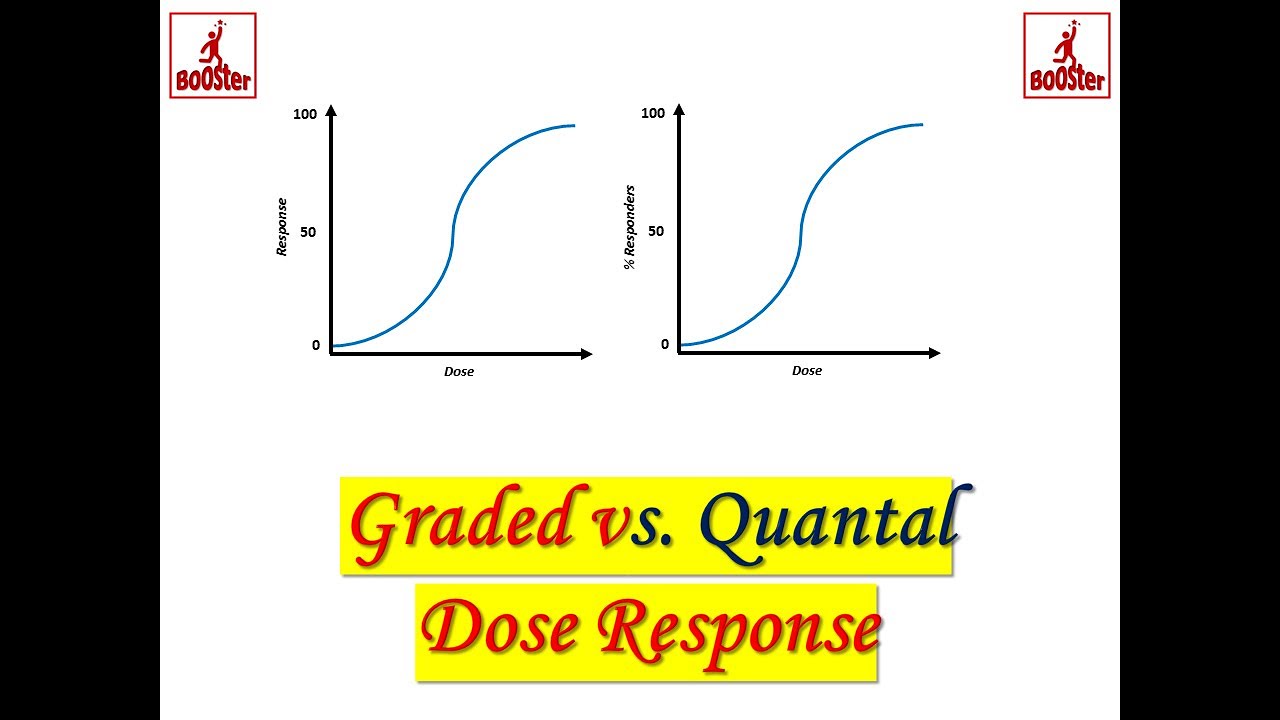 BOOSter

BOOSter

100
50
0
Response
Dose

100
50
0
% Responders
Dose

Graded vs. Quantal
Dose Response